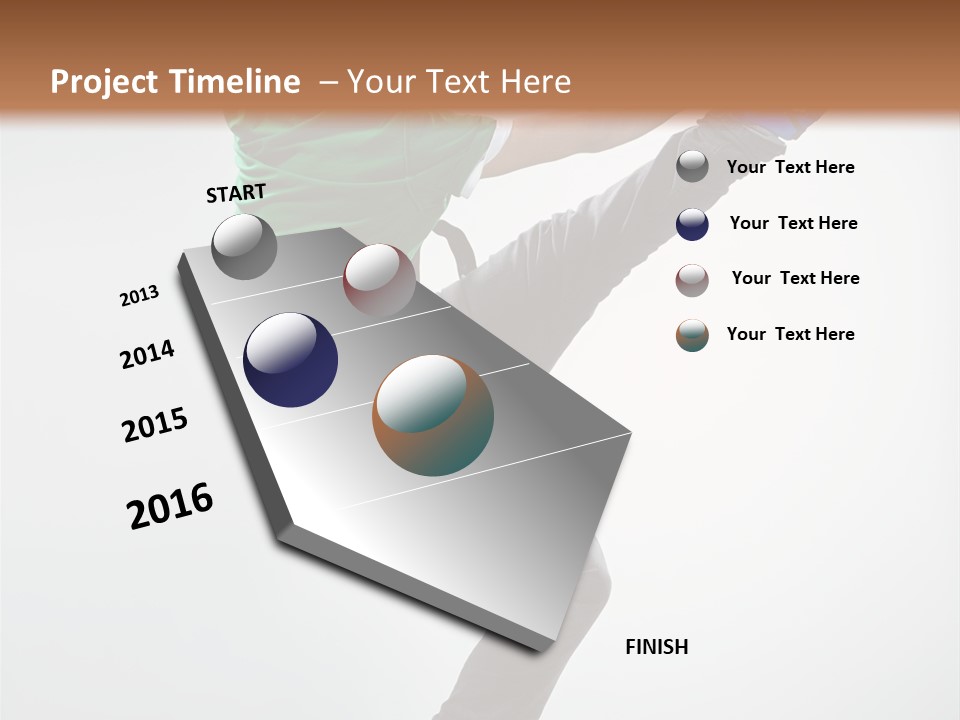 Project Timeline – Your Text Here

START

2013

2014

2015

2016

FINISH

Your Text Here

Your Text Here

Your Text Here

Your Text Here